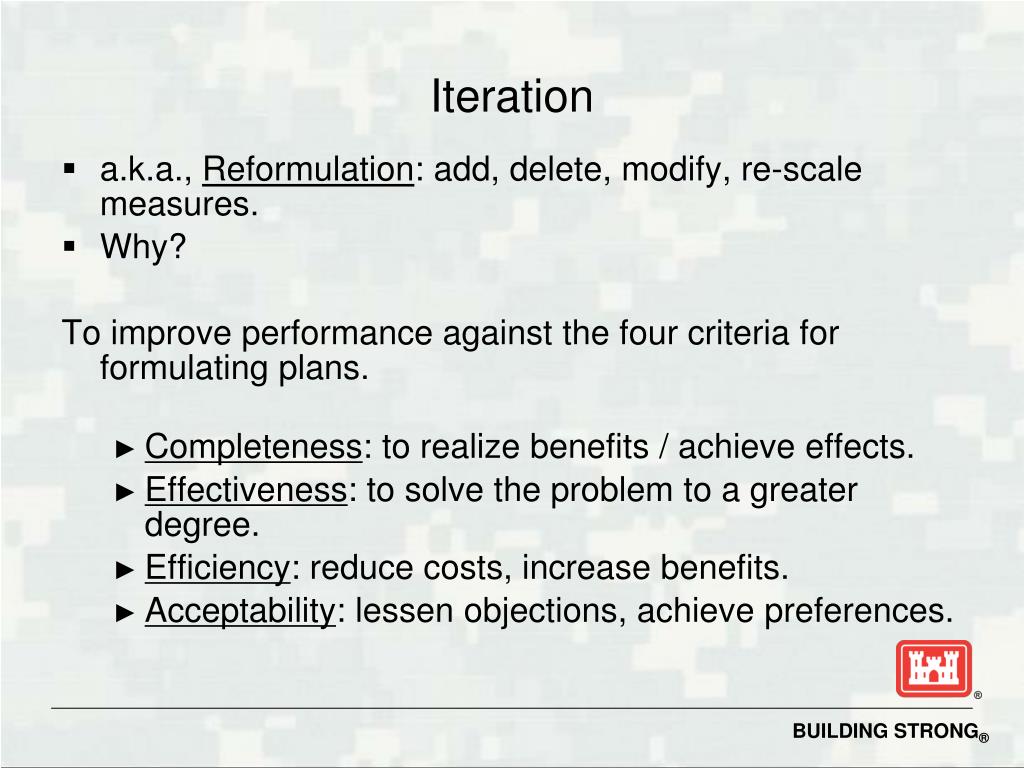 Iteration

▪ a.k.a., Reformulation: add, delete, modify, re-scale measures.
▪ Why?

To improve performance against the four criteria for formulating plans.

► Completeness: to realize benefits / achieve effects.
► Effectiveness: to solve the problem to a greater degree.
► Efficiency: reduce costs, increase benefits.
► Acceptability: lessen objections, achieve preferences.

®

BUILDING STRONG®